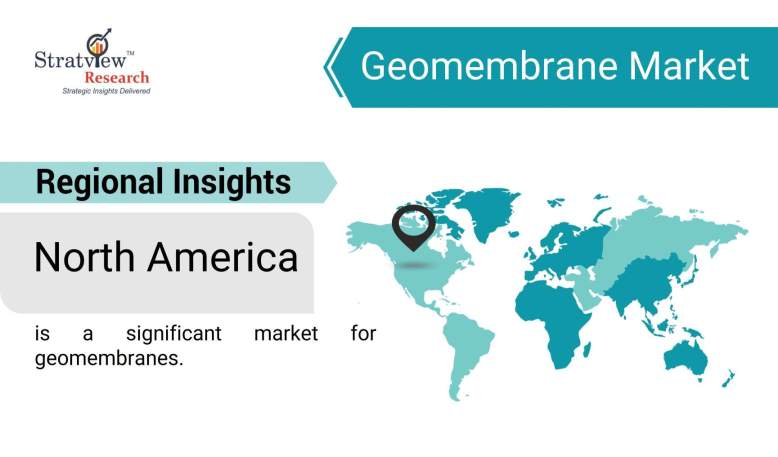 Stratview™
Research
Strategic Insights Delivered

Geomembrane Market

Regional Insights

North America

is a significant market for geomembranes.